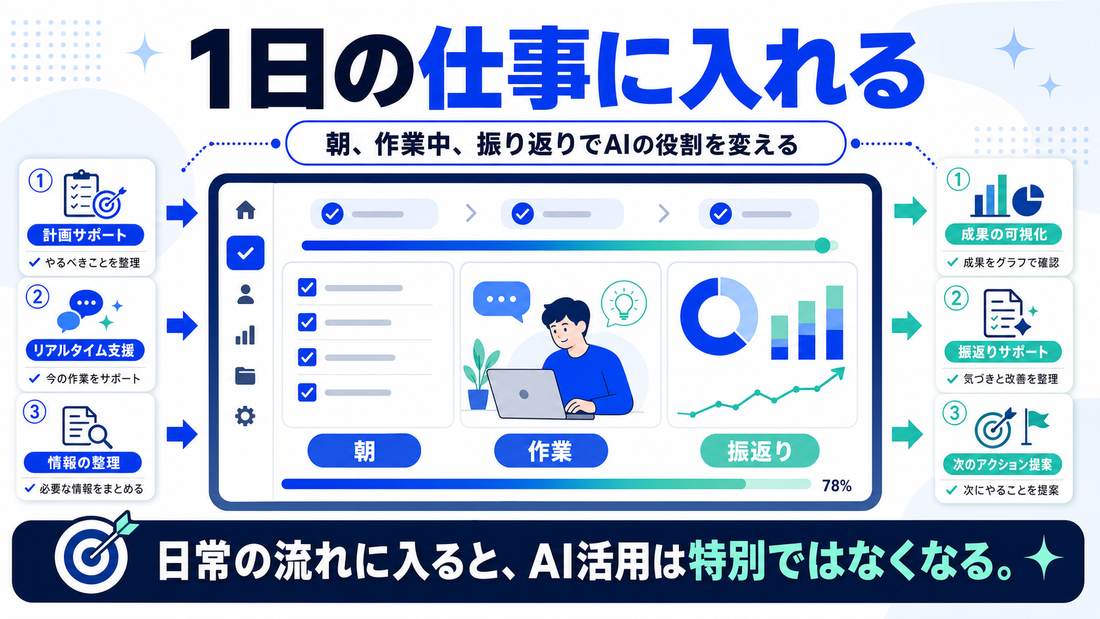 1日の仕事に入れる

朝、作業中、振り返りでAIの役割を変える

①
計画サポート
✓ やるべきことを整理

②
リアルタイム支援
✓ 今の作業をサポート

③
情報の整理
✓ 必要な情報をまとめる

朝

作業

振返り

78%

①
成果の可視化
✓ 成果をグラフで確認

②
振返りサポート
✓ 気づきと改善を整理

③
次のアクション提案
✓ 次にやることを提案

日常の流れに入ると、AI活用は特別ではなくなる。